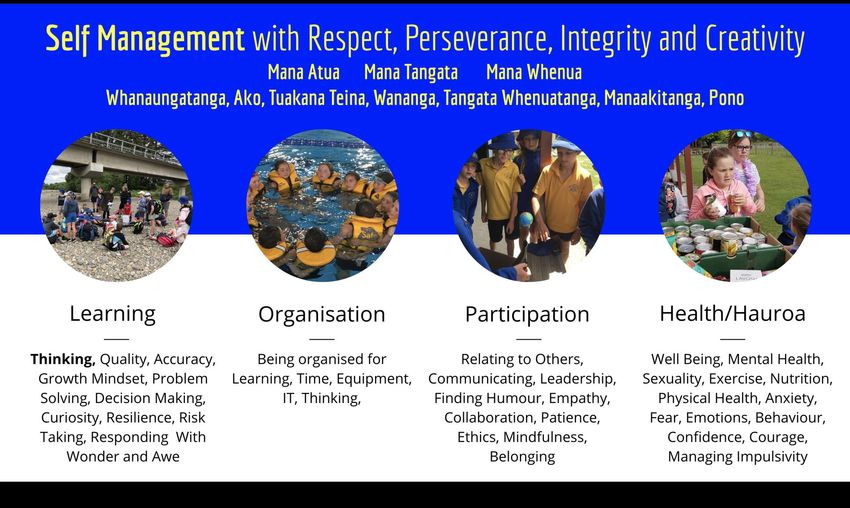 Self Management with Respect, Perseverance, Integrity and Creativity
Mana Atua Mana Tangata Mana Whenua
Whanaungatanga, Ako, Tuakana Teina, Wananga, Tangata Whenuatanga, Manaakitanga, Pono

Learning

Thinking, Quality, Accuracy, Growth Mindset, Problem Solving, Decision Making, Curiosity, Resilience, Risk Taking, Responding With Wonder and Awe

Organisation

Being organised for Learning, Time, Equipment, IT, Thinking,

Participation

Relating to Others, Communicating, Leadership, Finding Humour, Empathy, Collaboration, Patience, Ethics, Mindfulness, Belonging

Health/Hauroa

Well Being, Mental Health, Sexuality, Exercise, Nutrition, Physical Health, Anxiety, Fear, Emotions, Behaviour, Confidence, Courage, Managing Impulsivity